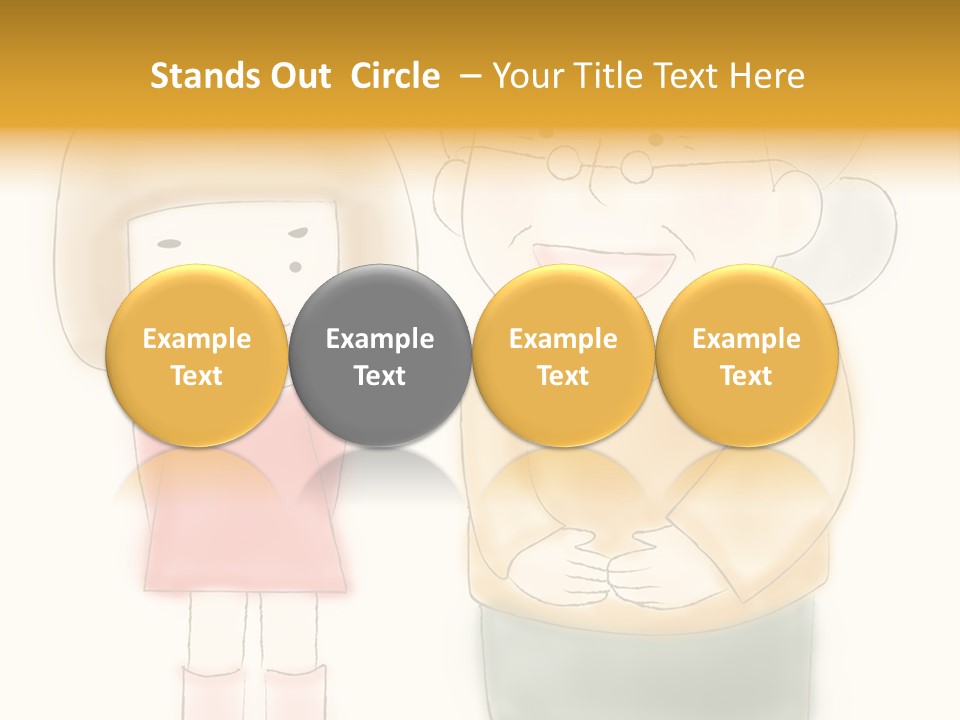 Stands Out Circle – Your Title Text Here

Example Text

Example Text

Example Text

Example Text